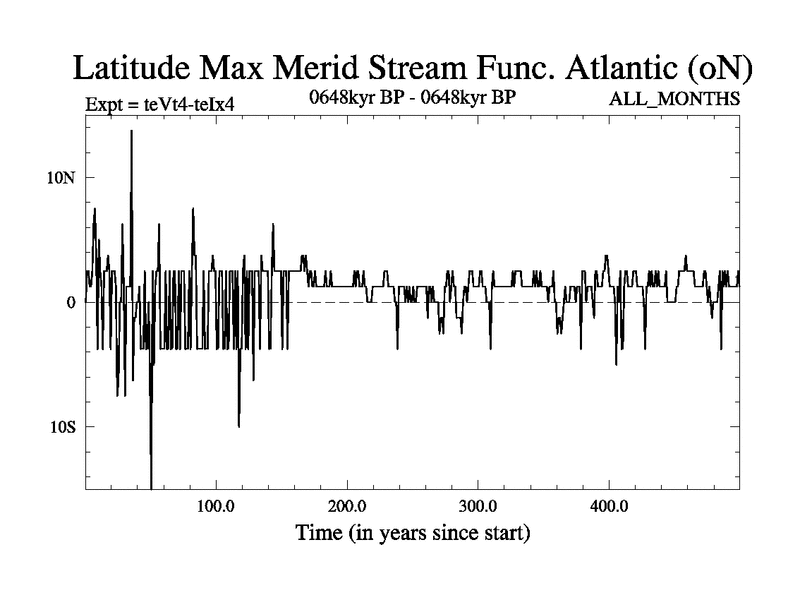 Latitude Max Merid Stream Func. Atlantic (oN)

Expt = teVt4-teIx4

0648kyr BP - 0648kyr BP

ALL_MONTHS

10N

0

10S

100.0

200.0

300.0

400.0

Time (in years since start)